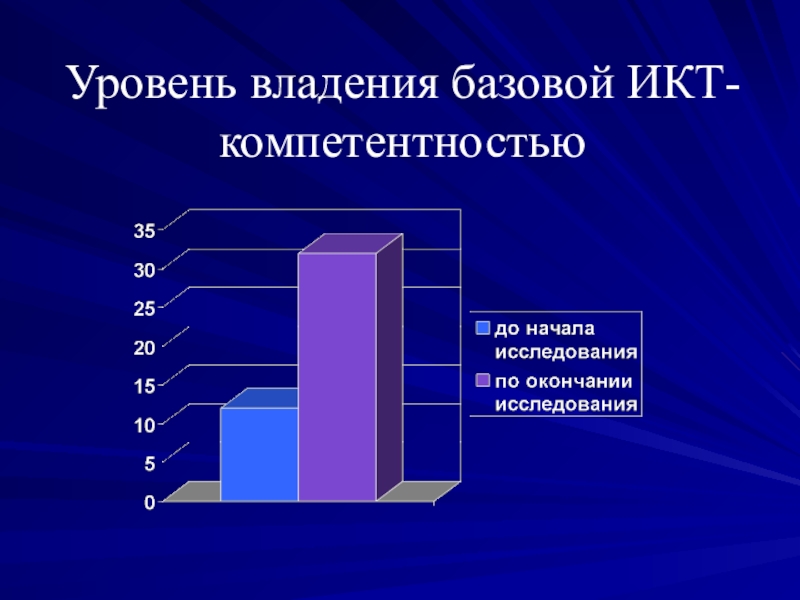 Уровень владения базовой ИКТ-компетентностью

35
30
25
20
15
10
5
0

до начала исследования
по окончании исследования